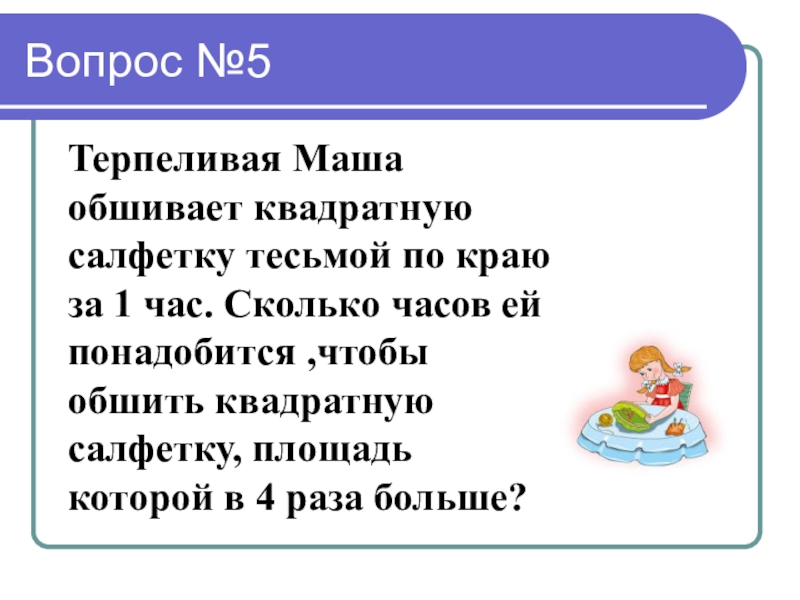 Вопрос №5

Терпеливая Маша обшивает квадратную салфетку тесьмой по краю за 1 час. Сколько часов ей понадобится ,чтобы обшить квадратную салфетку, площадь которой в 4 раза больше?